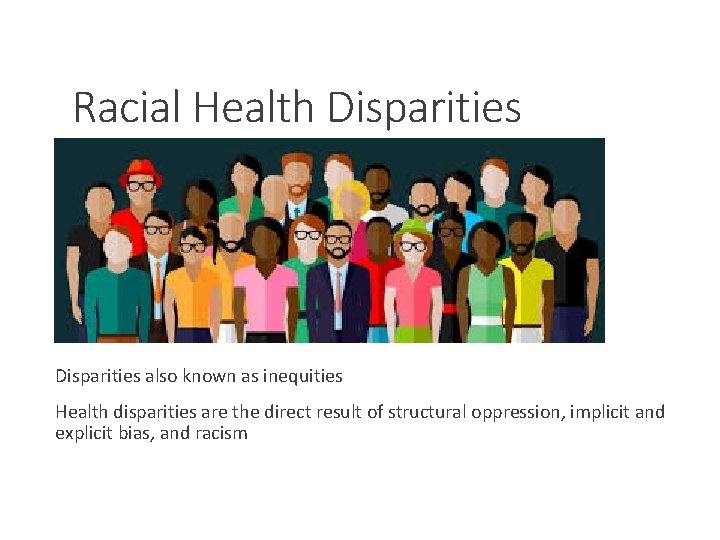 Racial Health Disparities

Disparities also known as inequities

Health disparities are the direct result of structural oppression, implicit and explicit bias, and racism